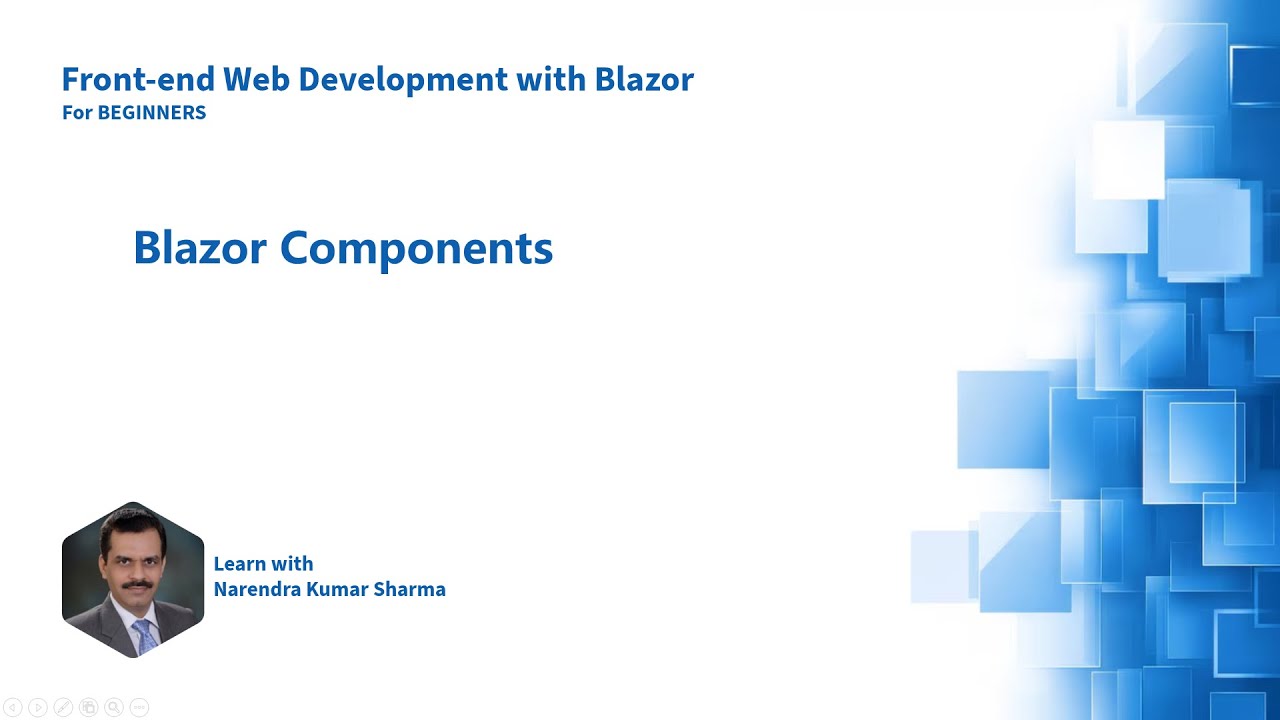 Front-end Web Development with Blazor
For BEGINNERS

Blazor Components

Learn with
Narendra Kumar Sharma